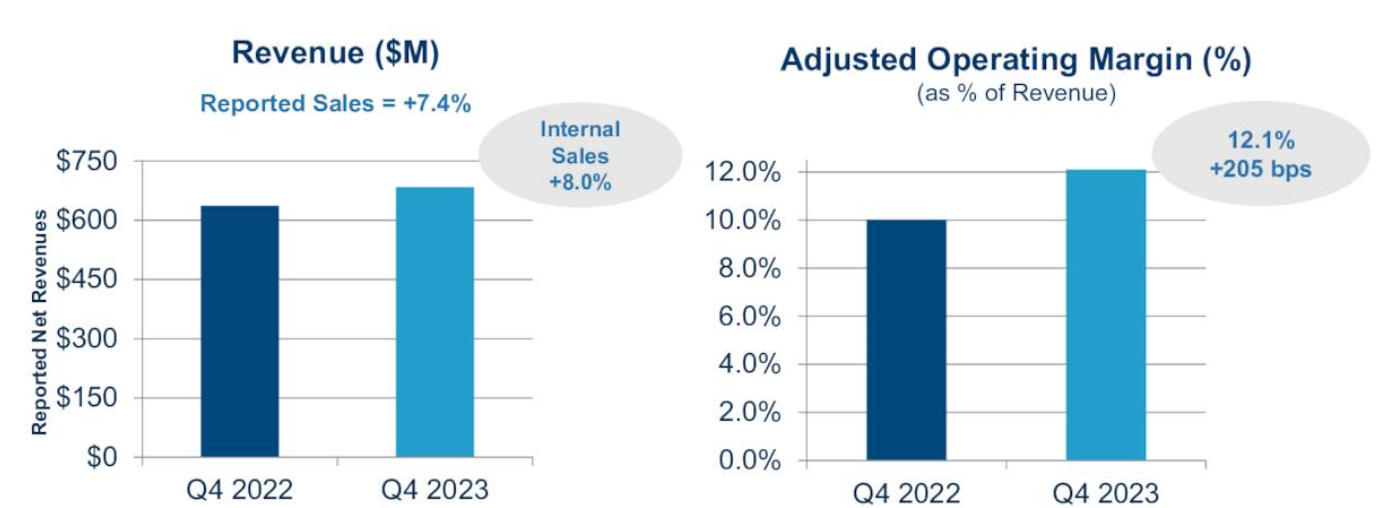 Revenue ($M)

Reported Sales = +7.4%

Internal Sales +8.0%

Reported Net Revenues

$750
$600
$450
$300
$150
$0

Q4 2022
Q4 2023

Adjusted Operating Margin (%)
(as % of Revenue)

12.1%
+205 bps

12.0%
10.0%
8.0%
6.0%
4.0%
2.0%
0.0%

Q4 2022
Q4 2023